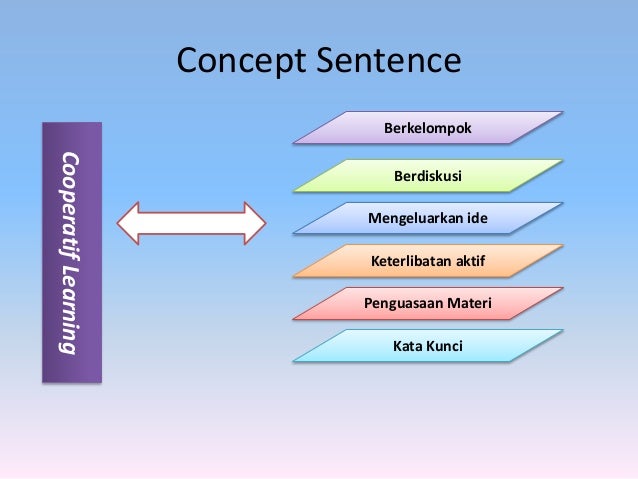 Concept Sentence

Cooperatif Learning

Berkelompok

Berdiskusi

Mengeluarkan ide

Keterlibatan aktif

Penguasaan Materi

Kata Kunci